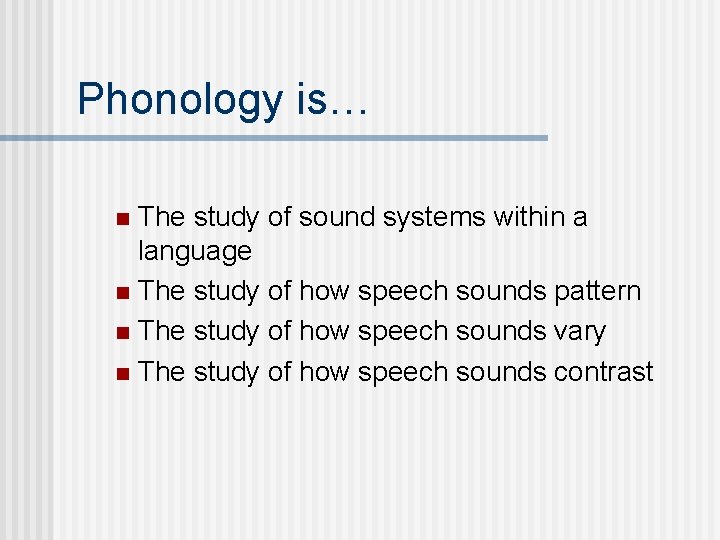 Phonology is…

- The study of sound systems within a language
- The study of how speech sounds pattern
- The study of how speech sounds vary
- The study of how speech sounds contrast